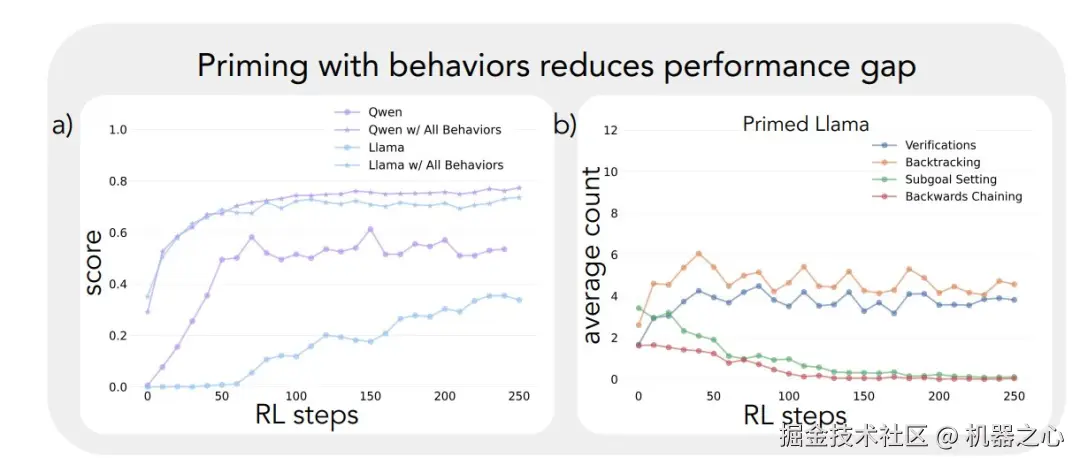 Priming with behaviors reduces performance gap

a)

Qwen
Qwen w/ All Behaviors
Llama
Llama w/ All Behaviors

score

1.0
0.8
0.6
0.4
0.2
0.0

0 50 100 150 200 250

RL steps

b)

Primed Llama

Verifications
Backtracking
Subgoal Setting
Backwards Chaining

average count

12
10
8
6
4
2
0

0 50 100 150 200 250

RL steps

掘金技术社区 @ 机器之心